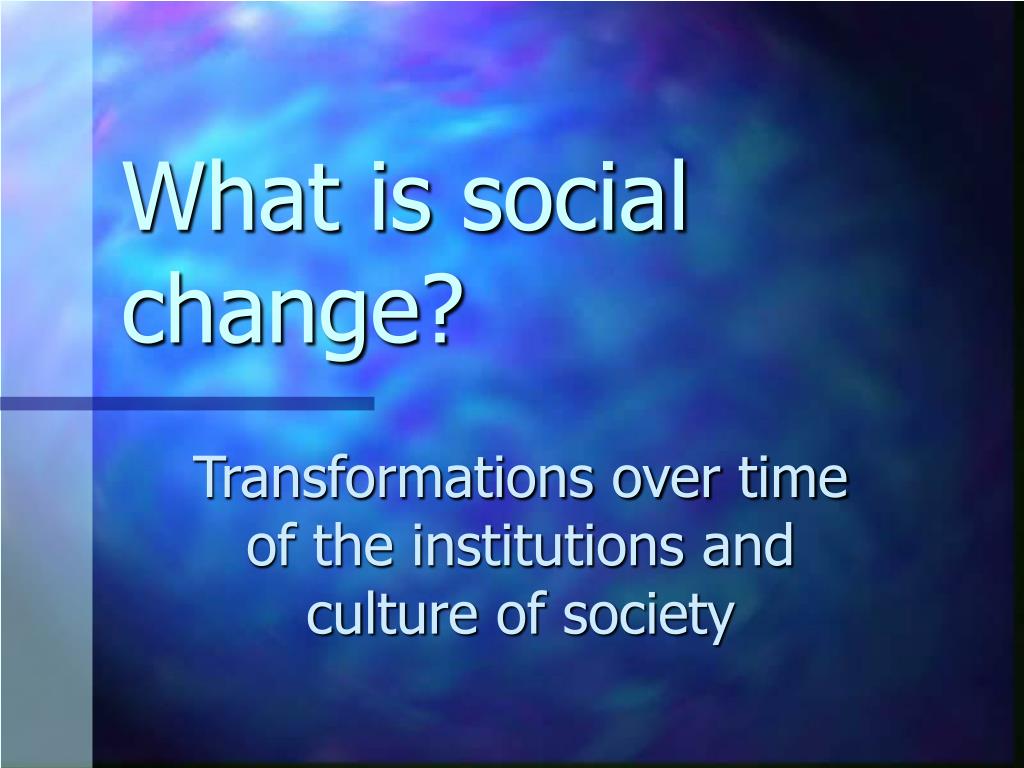 What is social change?

Transformations over time of the institutions and culture of society